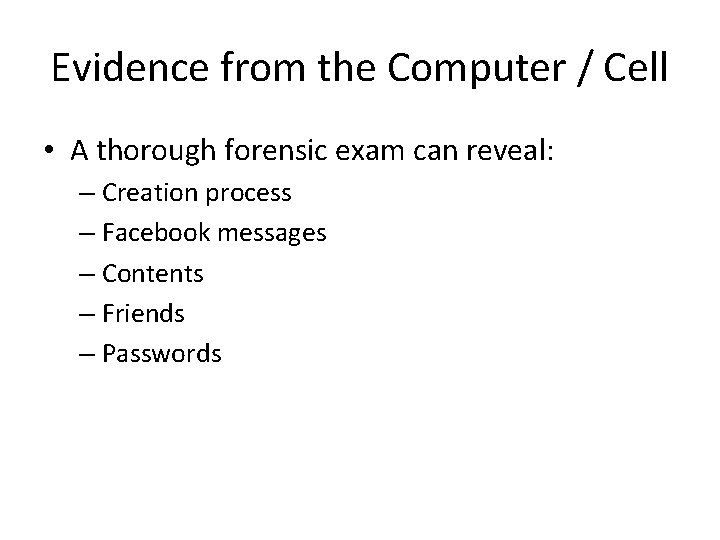 Evidence from the Computer / Cell

• A thorough forensic exam can reveal:
– Creation process
– Facebook messages
– Contents
– Friends
– Passwords